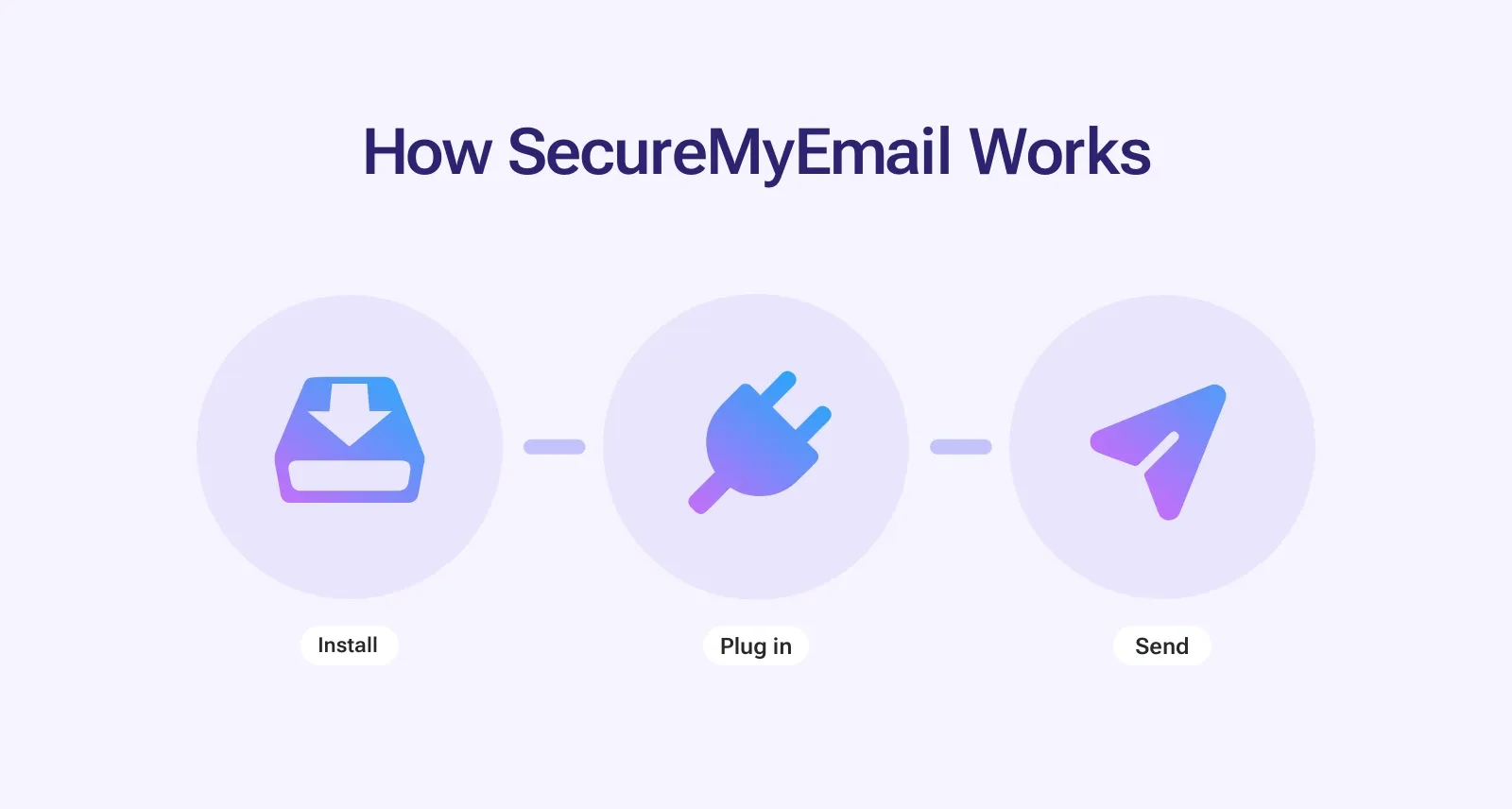 How SecureMyEmail Works

Install

Plug in

Send